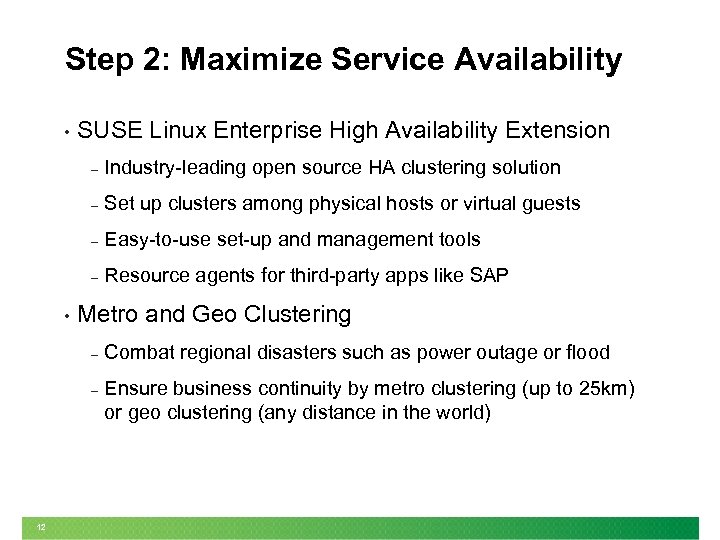 Step 2: Maximize Service Availability

• SUSE Linux Enterprise High Availability Extension

– Industry-leading open source HA clustering solution

– Set up clusters among physical hosts or virtual guests

– Easy-to-use set-up and management tools

– Resource agents for third-party apps like SAP

• Metro and Geo Clustering

– Combat regional disasters such as power outage or flood

– Ensure business continuity by metro clustering (up to 25km) or geo clustering (any distance in the world)

12